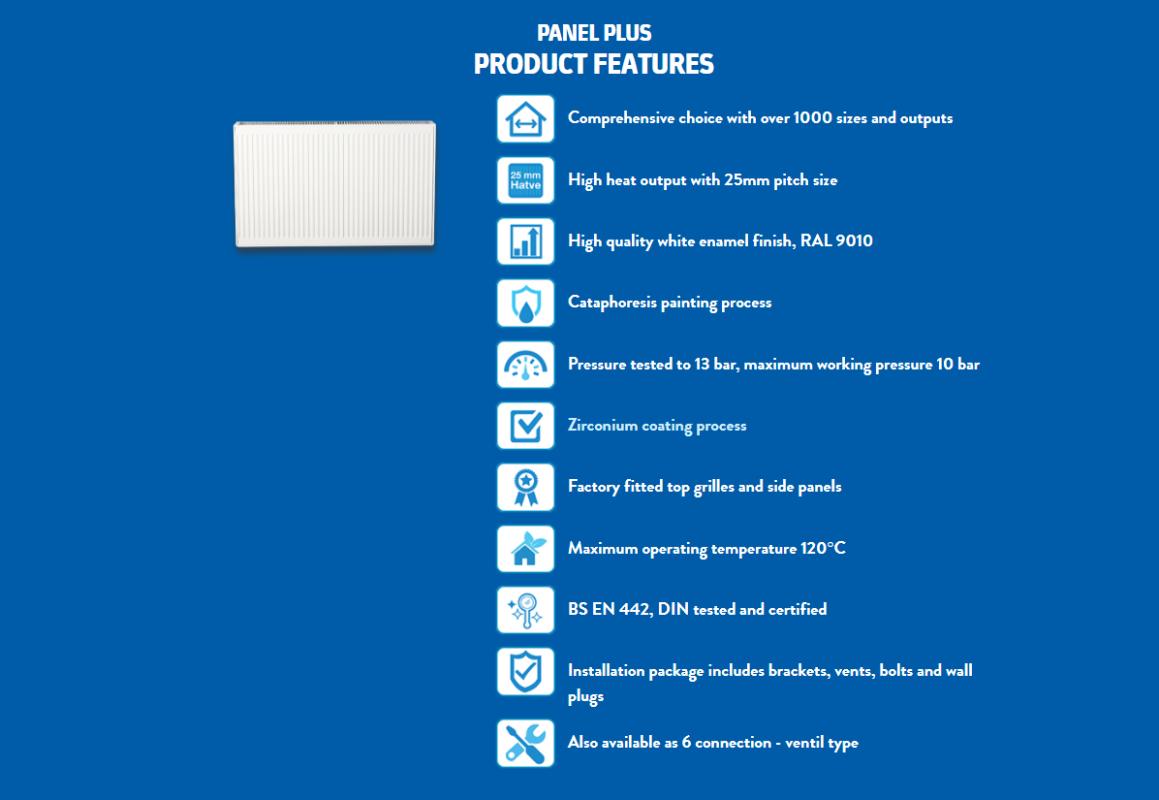 PANEL PLUS
PRODUCT FEATURES

Comprehensive choice with over 1000 sizes and outputs

25 mm Hatve

High heat output with 25mm pitch size

High quality white enamel finish, RAL 9010

Cataphoresis painting process

Pressure tested to 13 bar, maximum working pressure 10 bar

Zirconium coating process

Factory fitted top grilles and side panels

Maximum operating temperature 120°C

BS EN 442, DIN tested and certified

Installation package includes brackets, vents, bolts and wall plugs

Also available as 6 connection - ventil type